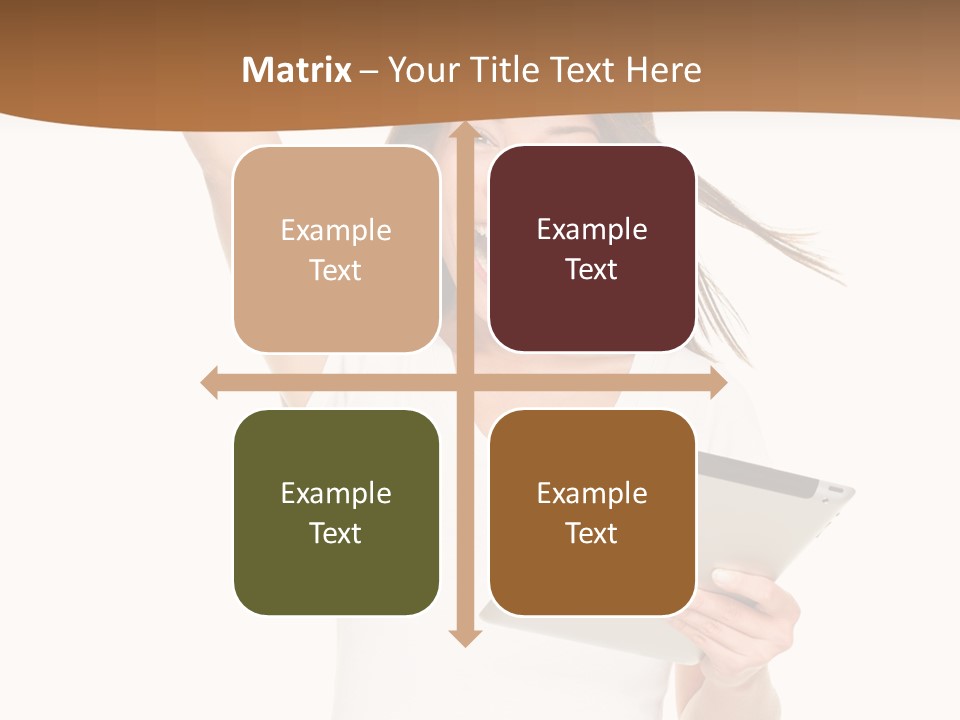 Matrix – Your Title Text Here

Example Text

Example Text

Example Text

Example Text